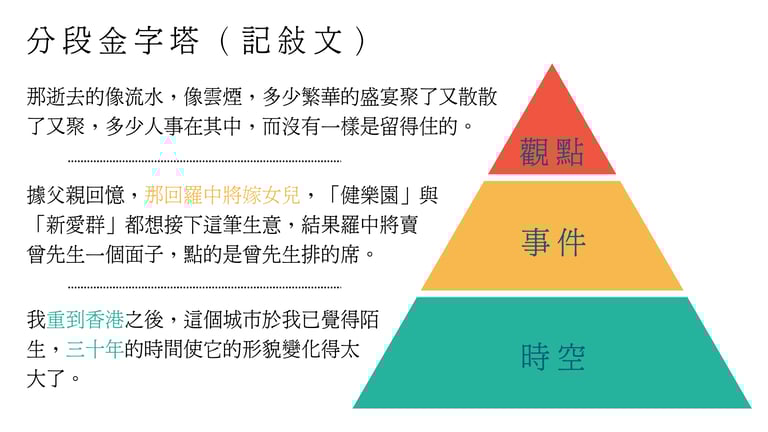 分段金字塔（記敍文）

那逝去的像流水，像雲煙，多少繁華的盛宴聚了又散散了又聚，多少人事在其中，而沒有一樣是留得住的。

據父親回憶，那回羅中將嫁女兒，「健樂園」與「新愛群」都想接下這筆生意，結果羅中將賣曾先生一個面子，點的是曾先生排的席。

我重到香港之後，這個城市於我已覺得陌生，三十年的時間使它的形貌變化得太大了。

觀點

事件

時空